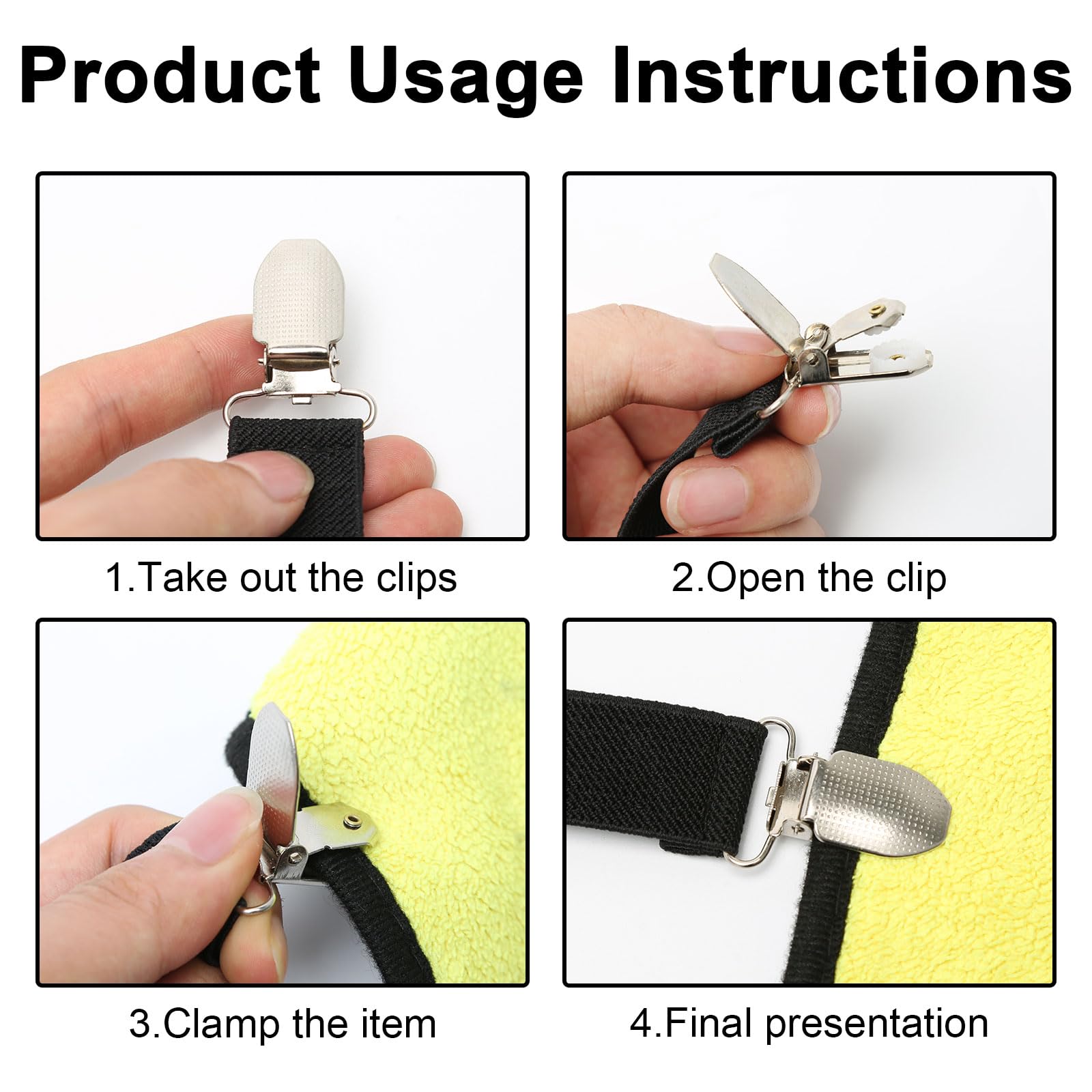 Product Usage Instructions

1.Take out the clips

2.Open the clip

3.Clamp the item

4.Final presentation